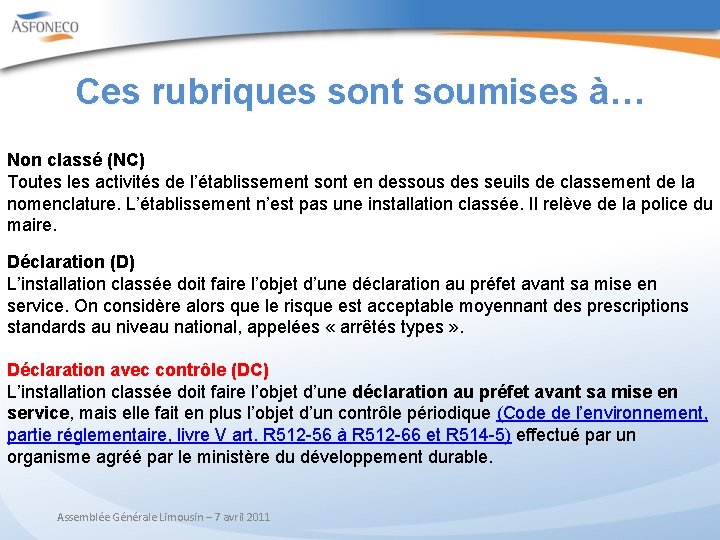 ASFONECO

Ces rubriques sont soumises à…

Non classé (NC)
Toutes les activités de l'établissement sont en dessous des seuils de classement de la nomenclature. L'établissement n'est pas une installation classée. Il relève de la police du maire.

Déclaration (D)
L'installation classée doit faire l'objet d'une déclaration au préfet avant sa mise en service. On considère alors que le risque est acceptable moyennant des prescriptions standards au niveau national, appelées « arrêtés types ».

Déclaration avec contrôle (DC)
L'installation classée doit faire l'objet d'une déclaration au préfet avant sa mise en service, mais elle fait en plus l'objet d'un contrôle périodique (Code de l'environnement, partie réglementaire, livre V art. R512-56 à R512-66 et R514-5) effectué par un organisme agréé par le ministère du développement durable.

Assemblée Générale Limousin – 7 avril 2011